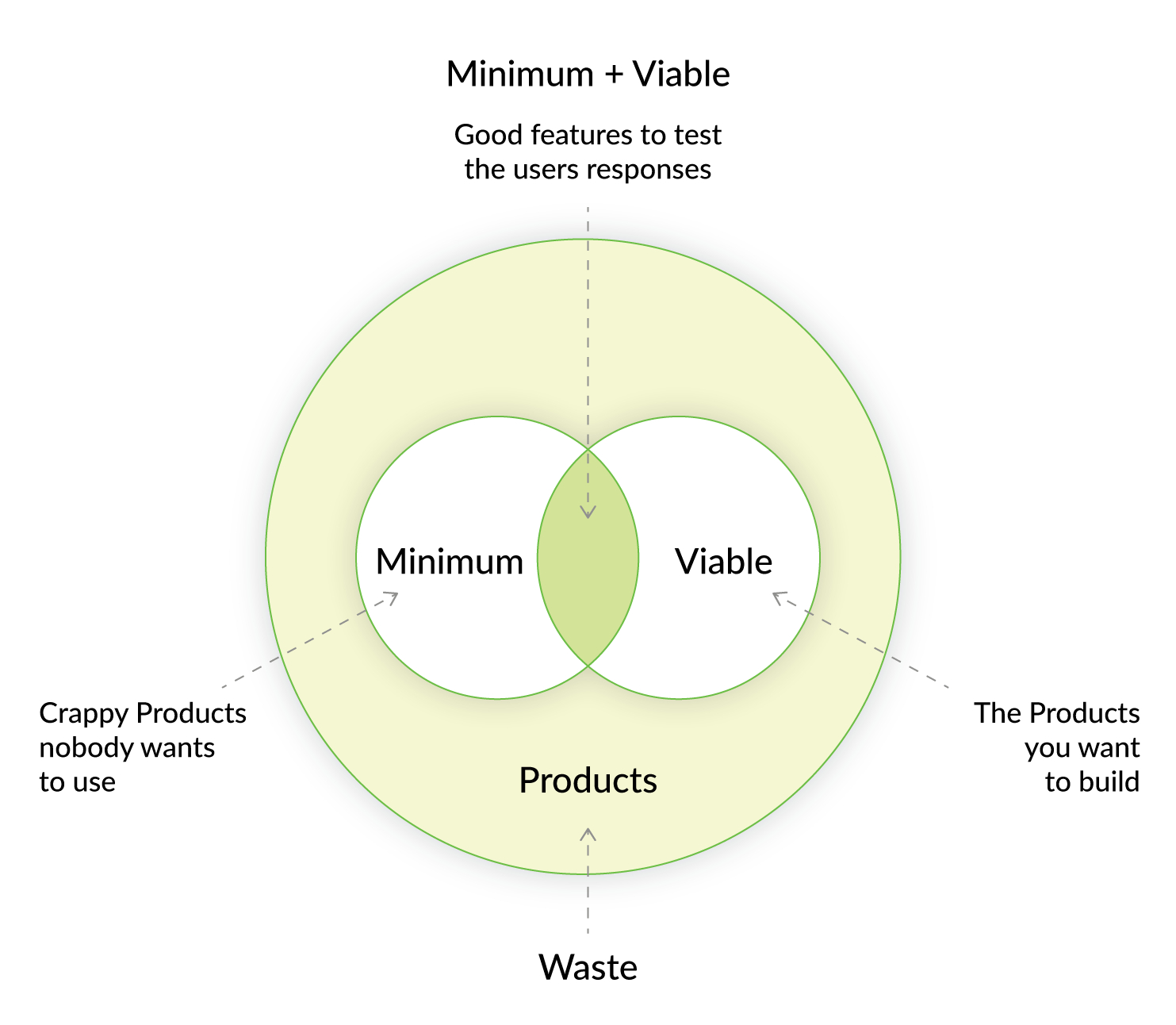 Minimum + Viable

Good features to test the users responses

Minimum

Viable

Crappy Products nobody wants to use

The Products you want to build

Products

Waste